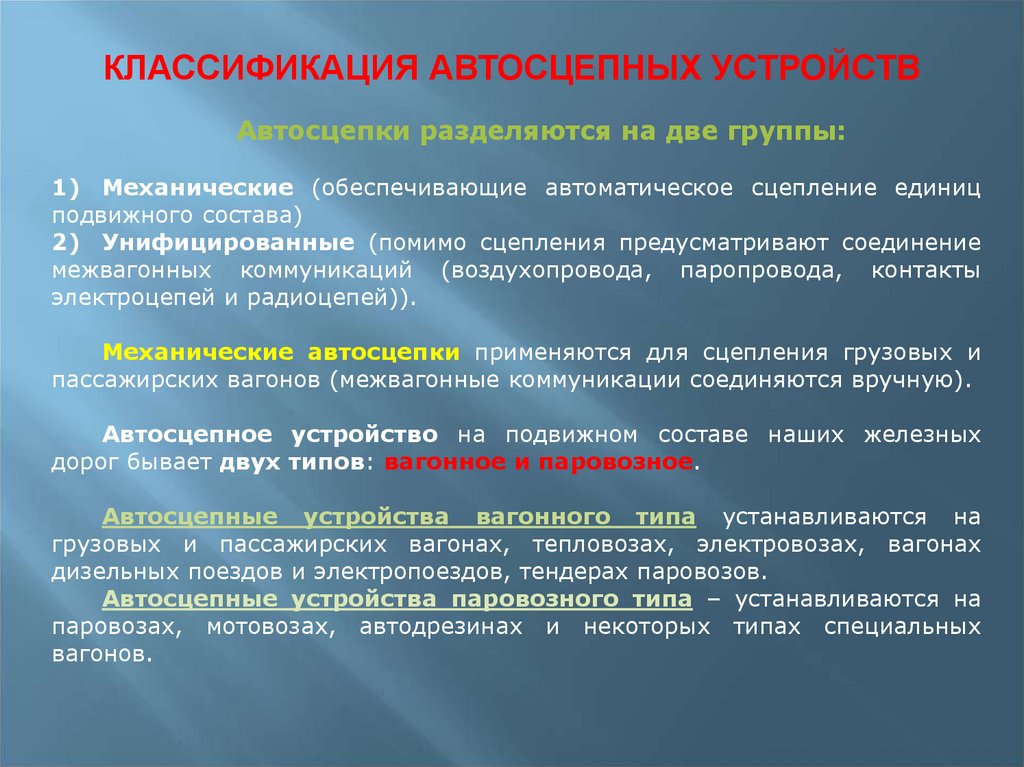 КЛАССИФИКАЦИЯ АВТОСЦЕПНЫХ УСТРОЙСТВ

Автосцепки разделяются на две группы:

1) Механические (обеспечивающие автоматическое сцепление единиц подвижного состава)
2) Унифицированные (помимо сцепления предусматривают соединение межвагонных коммуникаций (воздухопровода, паропровода, контакты электроцепей и радиоцепей)).

Механические автосцепки применяются для сцепления грузовых и пассажирских вагонов (межвагонные коммуникации соединяются вручную).

Автосцепное устройство на подвижном составе наших железных дорог бывает двух типов: вагонное и паровозное.

Автосцепные устройства вагонного типа устанавливаются на грузовых и пассажирских вагонах, тепловозах, электровозах, вагонах дизельных поездов и электропоездов, тендерах паровозов.
Автосцепные устройства паровозного типа – устанавливаются на паровозах, мотовозах, автодрезинах и некоторых типах специальных вагонов.